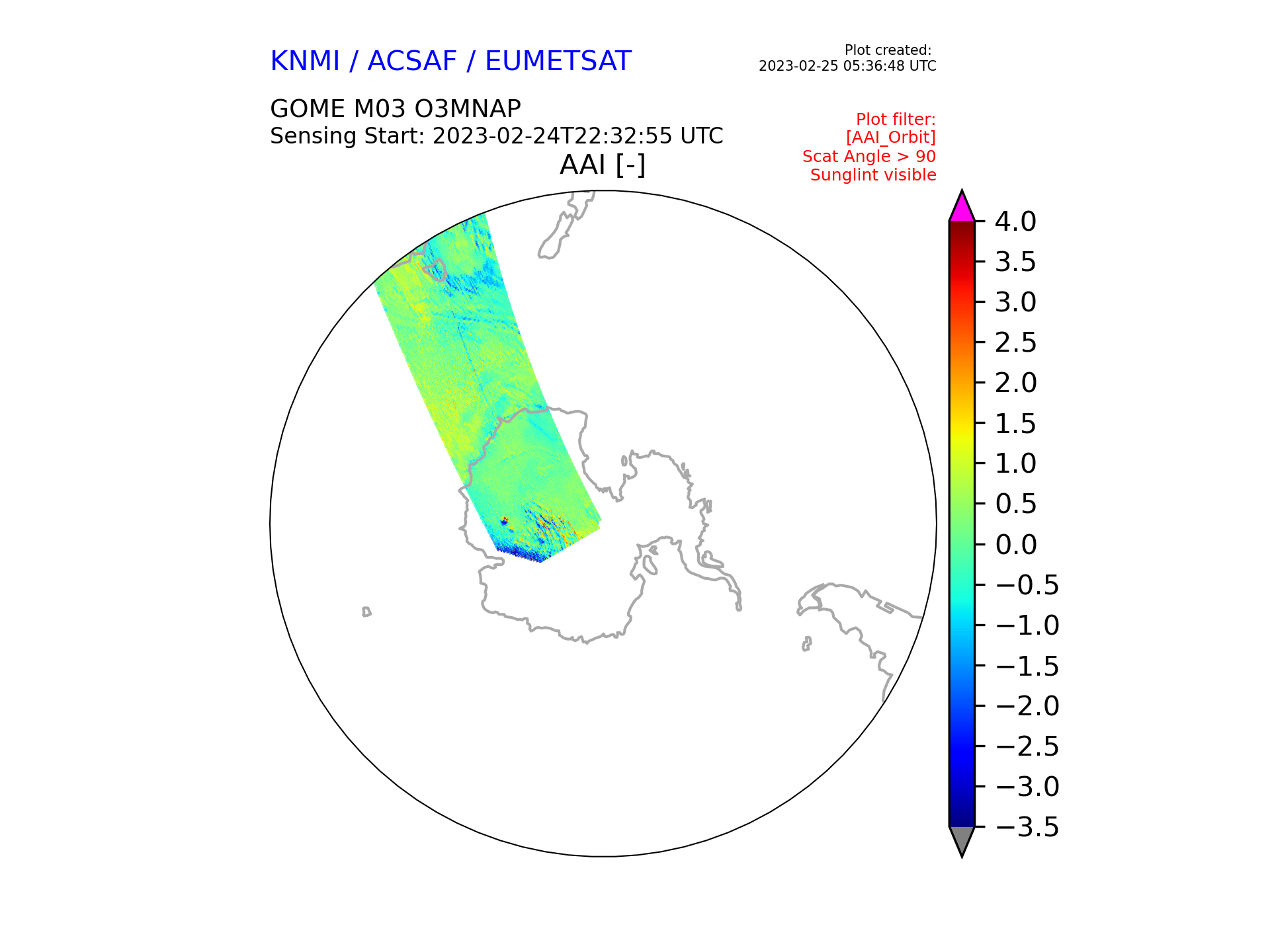 KNMI / ACSAF / EUMETSAT

Plot created:
2023-02-25 05:36:48 UTC

GOME M03 O3MNAP
Sensing Start: 2023-02-24T22:32:55 UTC

Plot filter:
[AAI_Orbit]
Scat Angle > 90
Sunglint visible

AAI [-]

4.0
3.5
3.0
2.5
2.0
1.5
1.0
0.5
0.0
−0.5
−1.0
−1.5
−2.0
−2.5
−3.0
−3.5